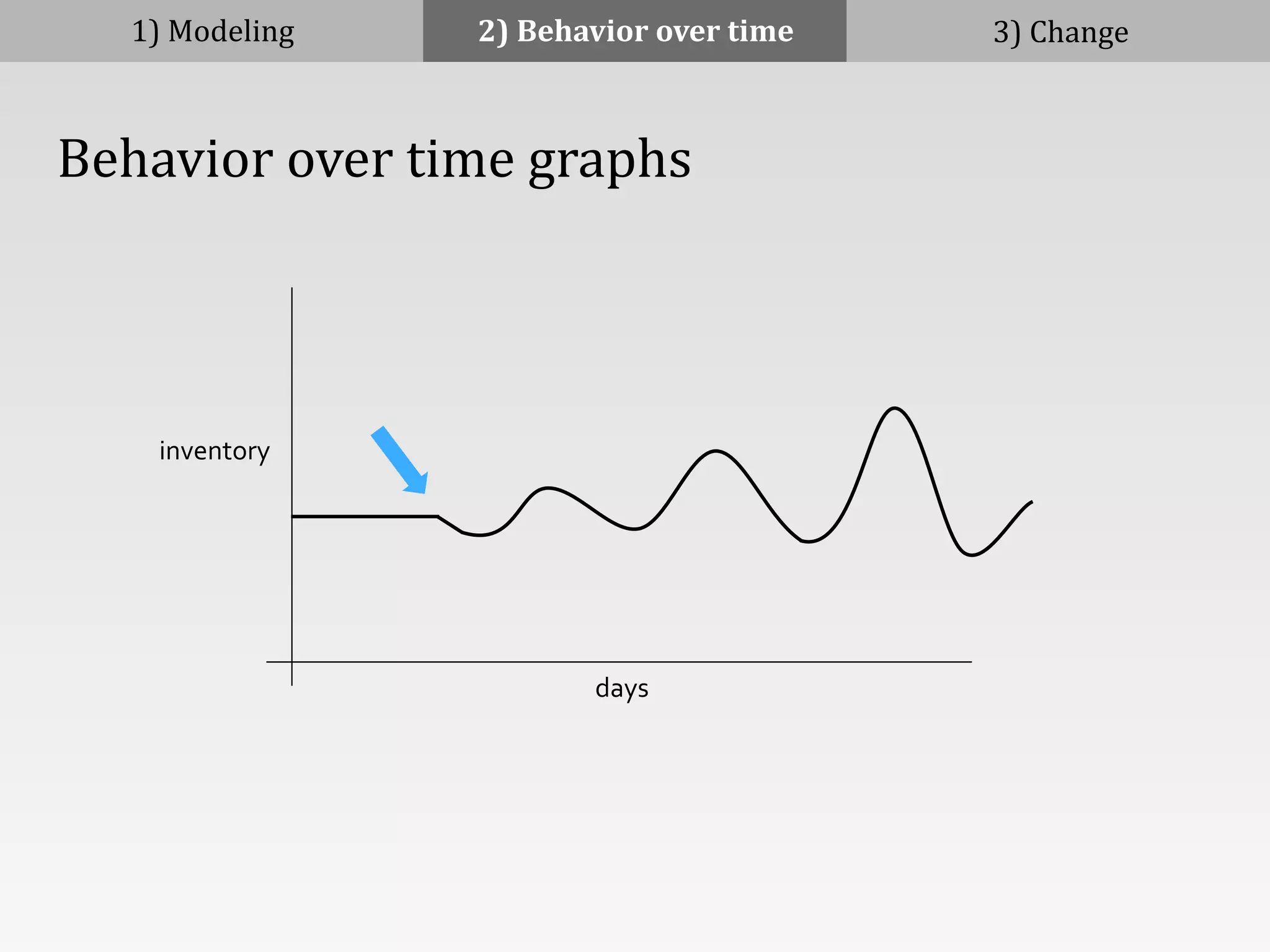 1) Modeling
2) Behavior over time
3) Change

Behavior over time graphs

inventory

days